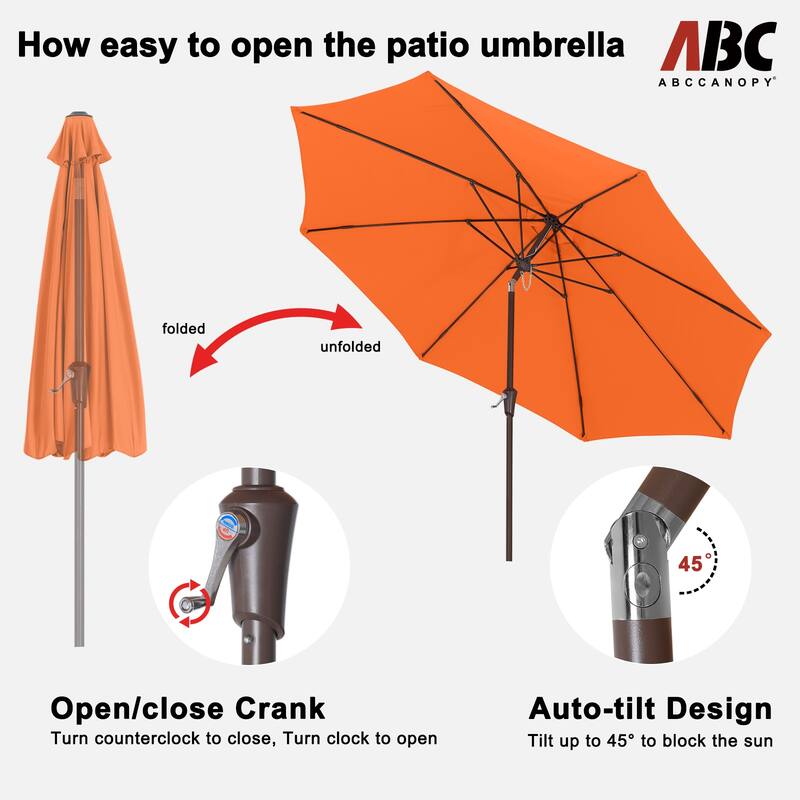 How easy to open the patio umbrella

ABC
ABCCANOPY®

folded

unfolded

45°

Open/close Crank
Turn counterclock to close, Turn clock to open

Auto-tilt Design
Tilt up to 45° to block the sun